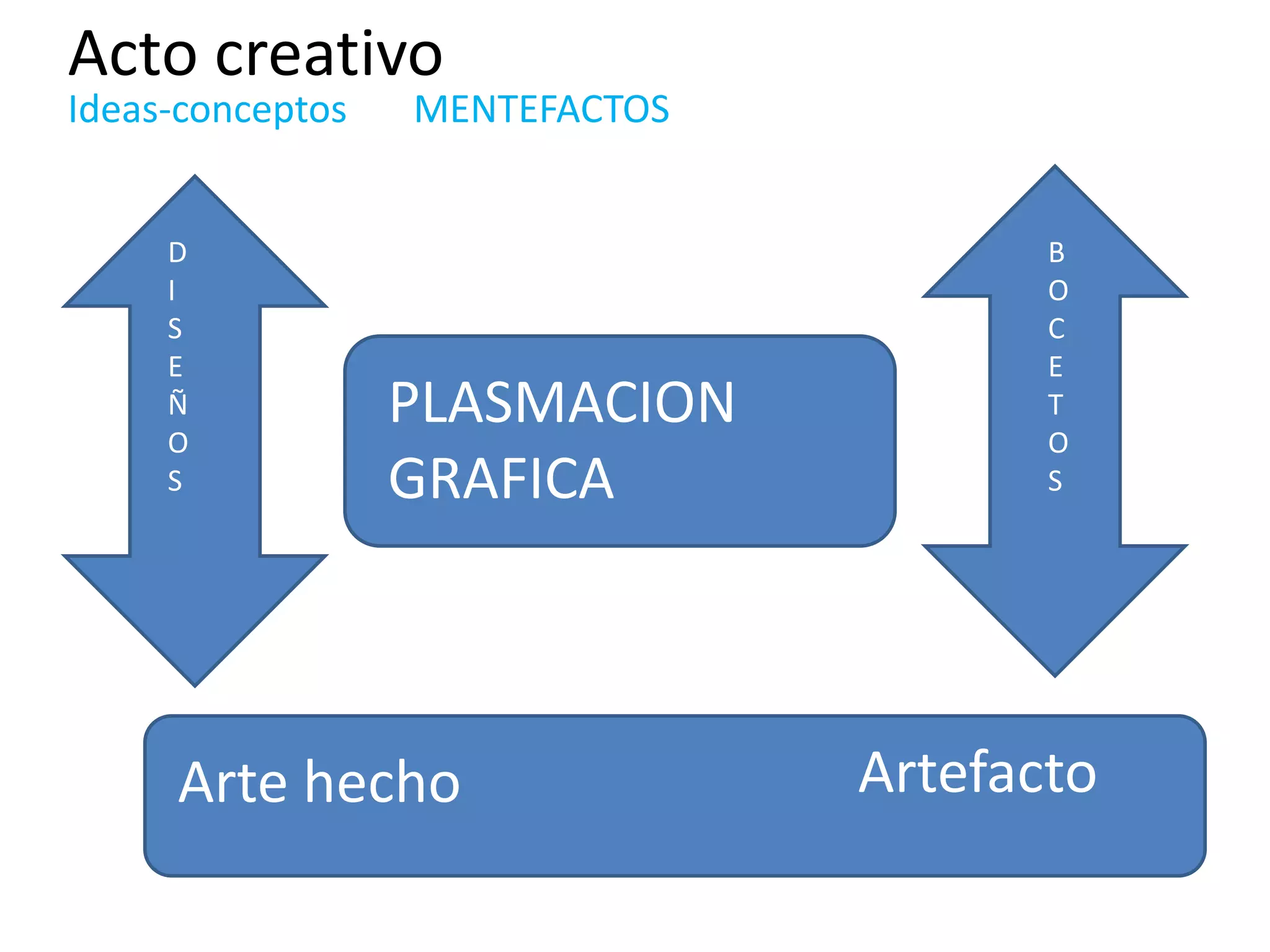 Acto creativo

Ideas-conceptos MENTEFACTOS

D
I
S
E
Ñ
O
S

PLASMACION GRAFICA

B
O
C
E
T
O
S

Arte hecho

Artefacto